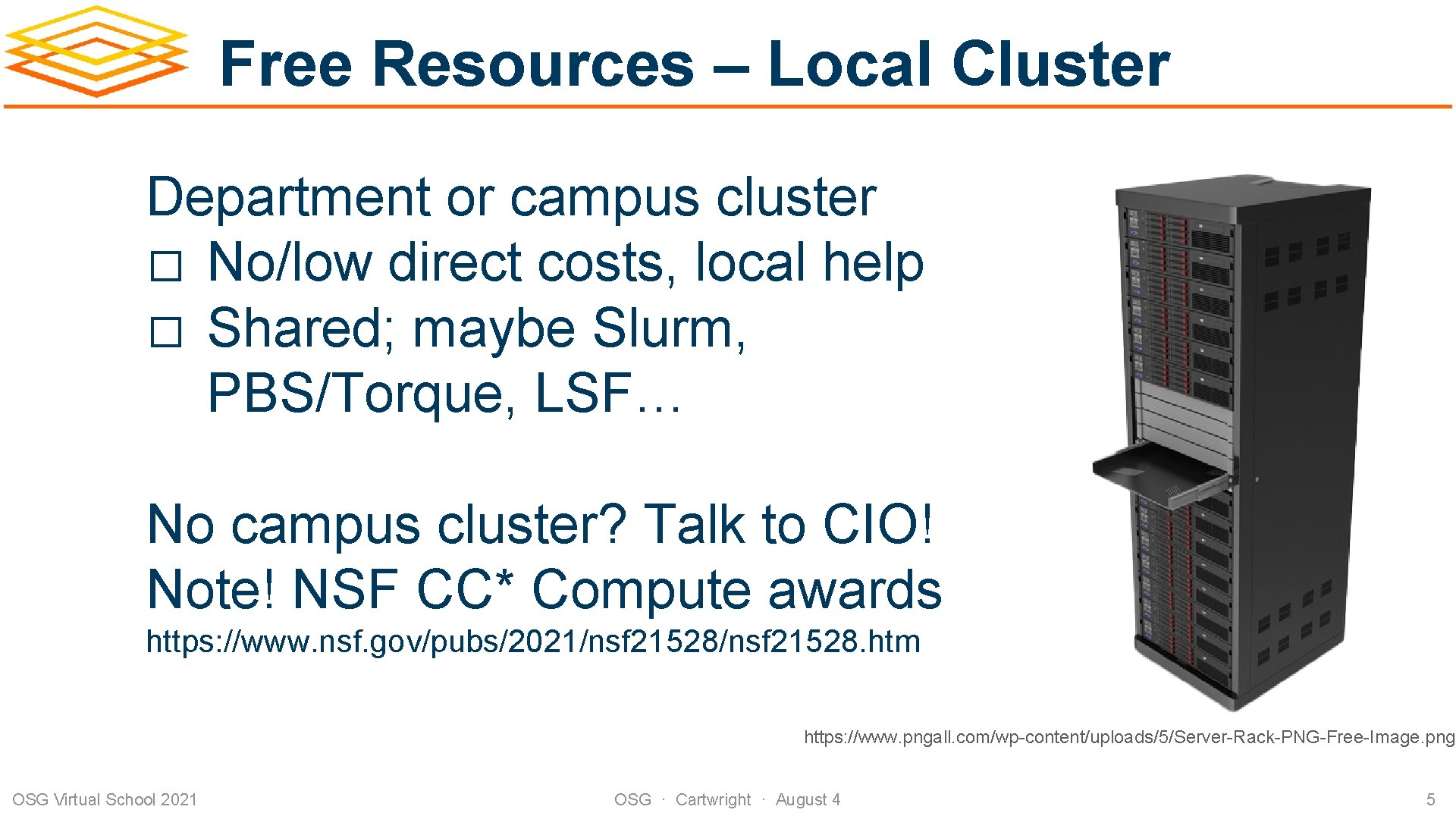 Free Resources – Local Cluster

Department or campus cluster
□ No/low direct costs, local help
□ Shared; maybe Slurm, PBS/Torque, LSF…

No campus cluster? Talk to CIO!
Note! NSF CC* Compute awards
https://www.nsf.gov/pubs/2021/nsf21528/nsf21528.htm

https://www.pngall.com/wp-content/uploads/5/Server-Rack-PNG-Free-Image.png

OSG Virtual School 2021

OSG · Cartwright · August 4

5